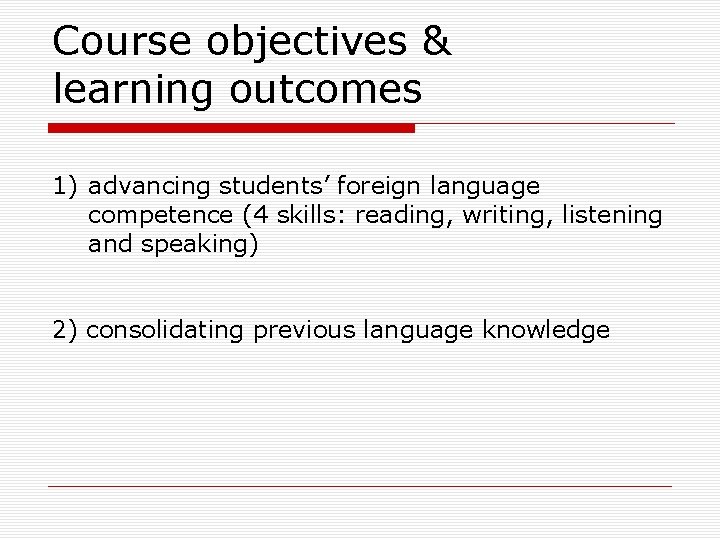 Course objectives & learning outcomes

1) advancing students’ foreign language competence (4 skills: reading, writing, listening and speaking)

2) consolidating previous language knowledge